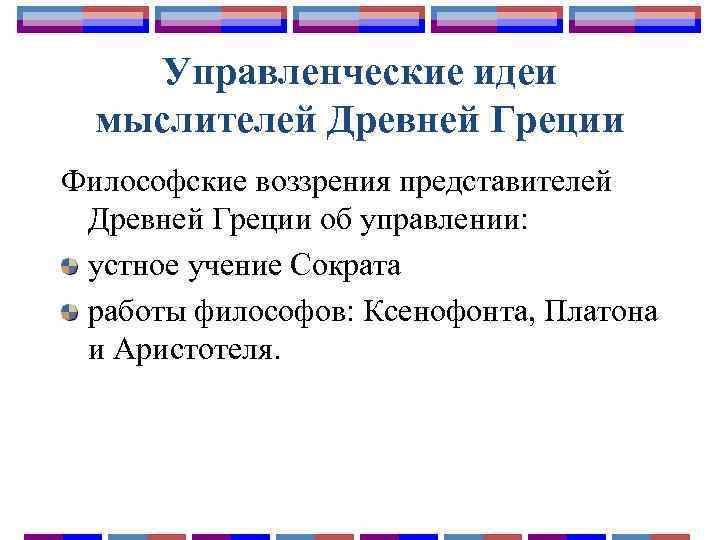 Управленческие идеи мыслителей Древней Греции

Философские воззрения представителей Древней Греции об управлении:

устное учение Сократа

работы философов: Ксенофонта, Платона и Аристотеля.